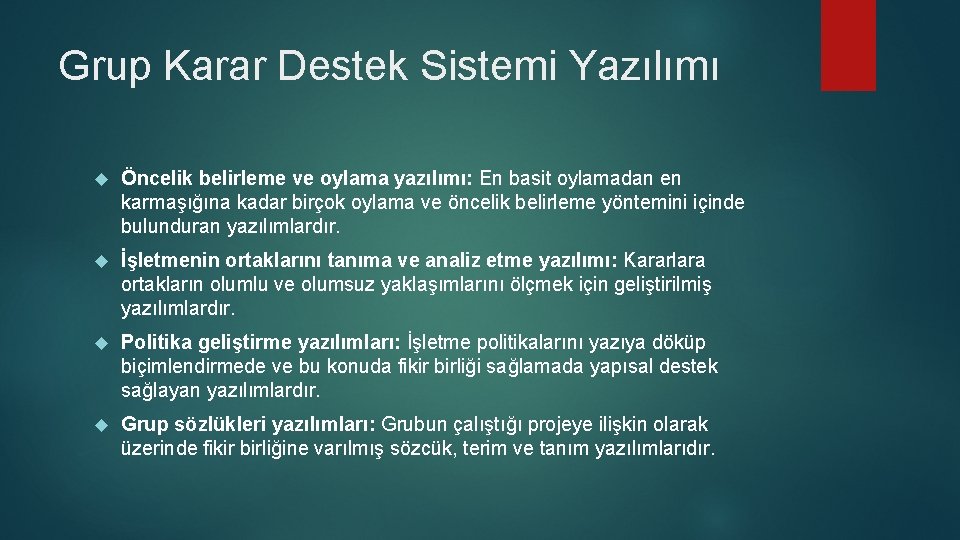 Grup Karar Destek Sistemi Yazılımı

Öncelik belirleme ve oylama yazılımı: En basit oylamadan en karmaşığına kadar birçok oylama ve öncelik belirleme yöntemini içinde bulunduran yazılımlardır.

İşletmenin ortaklarını tanıma ve analiz etme yazılımı: Kararlara ortakların olumlu ve olumsuz yaklaşımlarını ölçmek için geliştirilmiş yazılımlardır.

Politika geliştirme yazılımları: İşletme politikalarını yazıya döküp biçimlendirmede ve bu konuda fikir birliği sağlamada yapısal destek sağlayan yazılımlardır.

Grup sözlükleri yazılımları: Grubun çalıştığı projeye ilişkin olarak üzerinde fikir birliğine varılmış sözcük, terim ve tanım yazılımlarıdır.